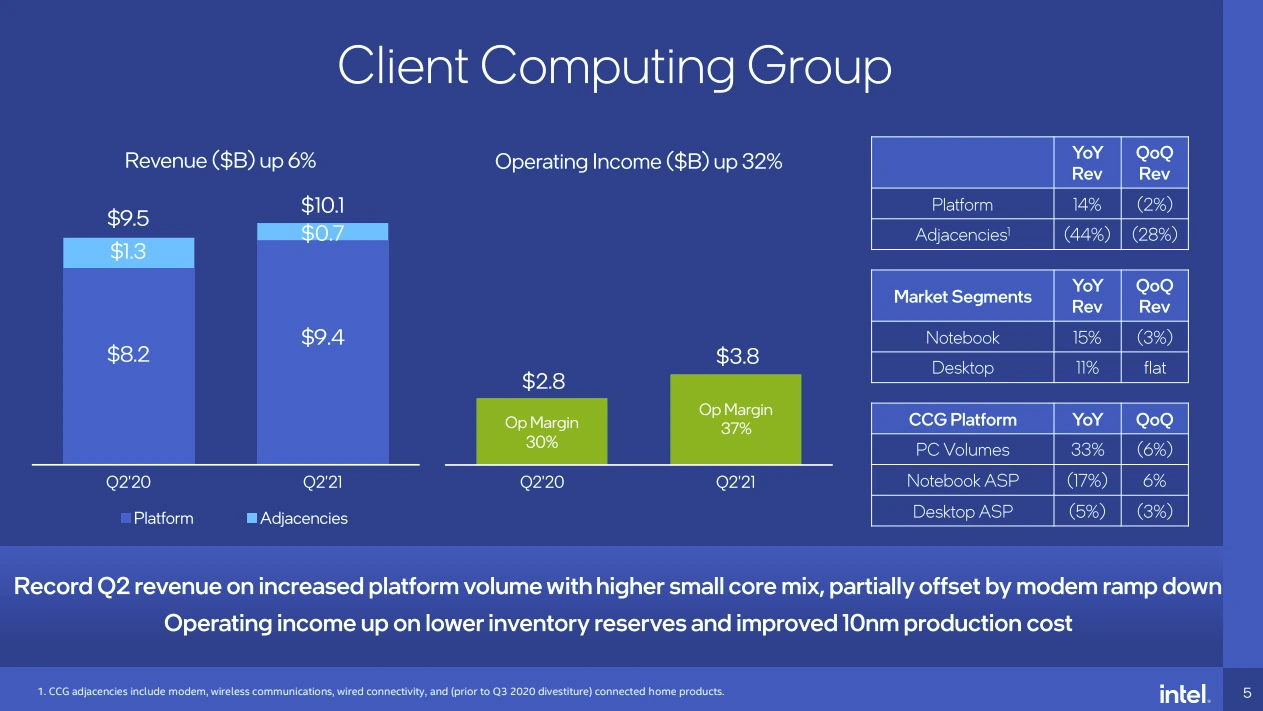 Client Computing Group

Revenue ($B) up 6%

$9.5
$1.3
$8.2

$10.1
$0.7
$9.4

Q2'20 Q2'21

Platform Adjacencies

Operating Income ($B) up 32%

$2.8
Op Margin 30%

$3.8
Op Margin 37%

Q2'20 Q2'21

| | YoY Rev | QoQ Rev |
|---|---|---|
| Platform | 14% | (2%) |
| Adjacencies$^1$ | (44%) | (28%) |

| Market Segments | YoY Rev | QoQ Rev |
|---|---|---|
| Notebook | 15% | (3%) |
| Desktop | 11% | flat |

| CCG Platform | YoY | QoQ |
|---|---|---|
| PC Volumes | 33% | (6%) |
| Notebook ASP | (17%) | 6% |
| Desktop ASP | (5%) | (3%) |

Record Q2 revenue on increased platform volume with higher small core mix, partially offset by modem ramp down
Operating income up on lower inventory reserves and improved 10nm production cost

1. CCG adjacencies include modem, wireless communications, wired connectivity, and (prior to Q3 2020 divestiture) connected home products.

intel. 5